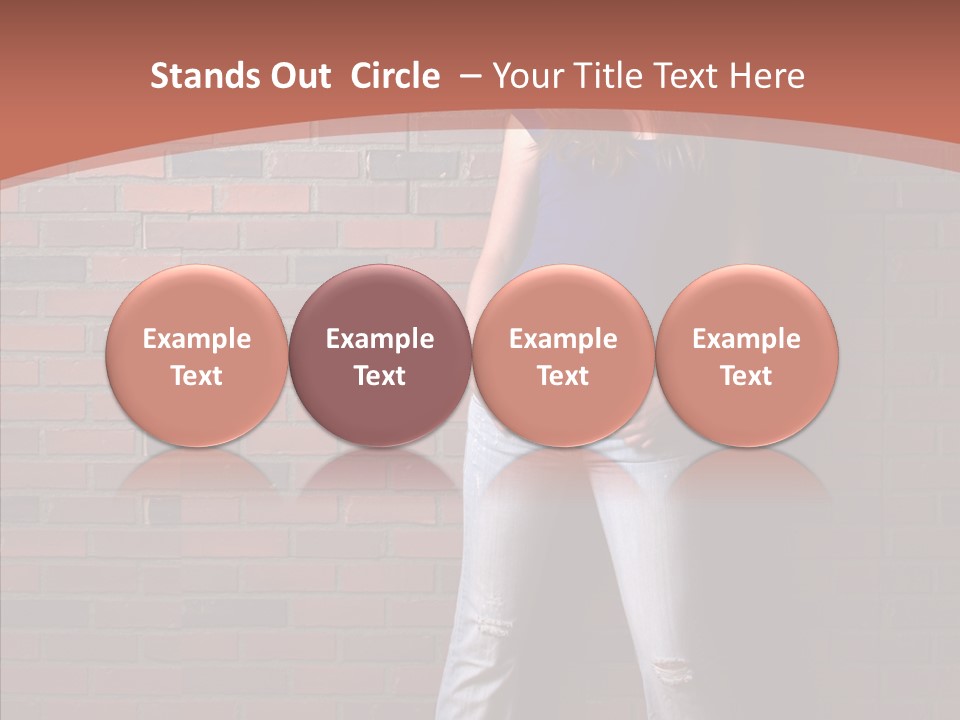 Stands Out Circle – Your Title Text Here

Example Text

Example Text

Example Text

Example Text